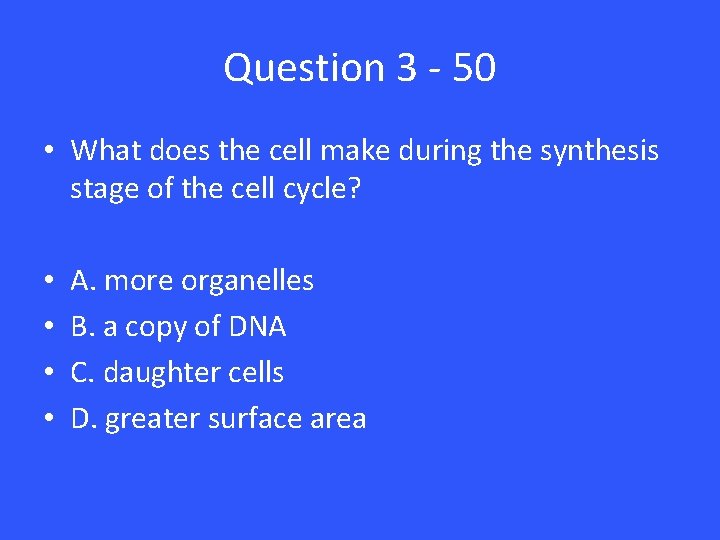 Question 3 - 50

• What does the cell make during the synthesis stage of the cell cycle?

• A. more organelles
• B. a copy of DNA
• C. daughter cells
• D. greater surface area